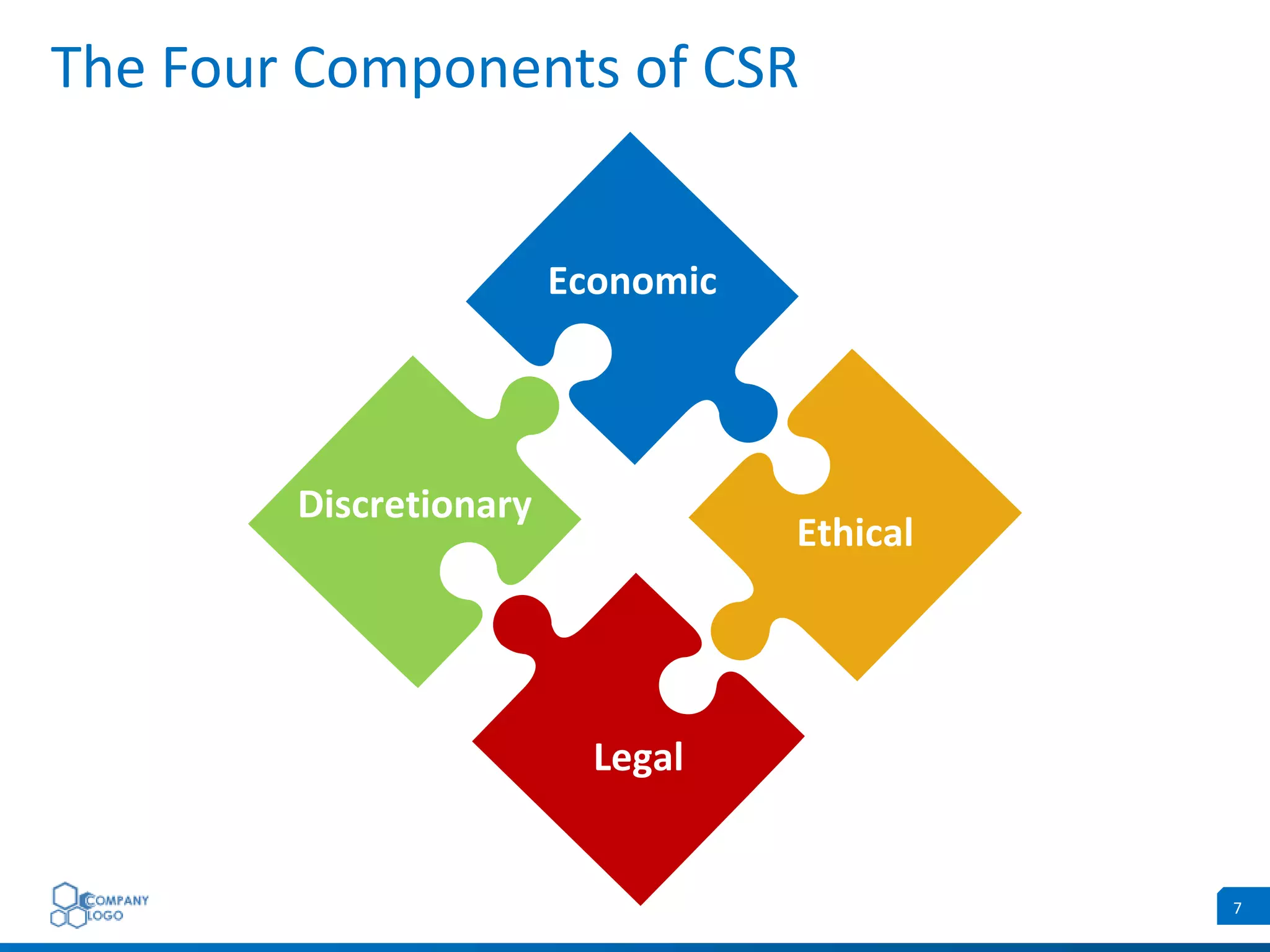 The Four Components of CSR

Economic

Discretionary

Ethical

Legal

COMPANY LOGO

7